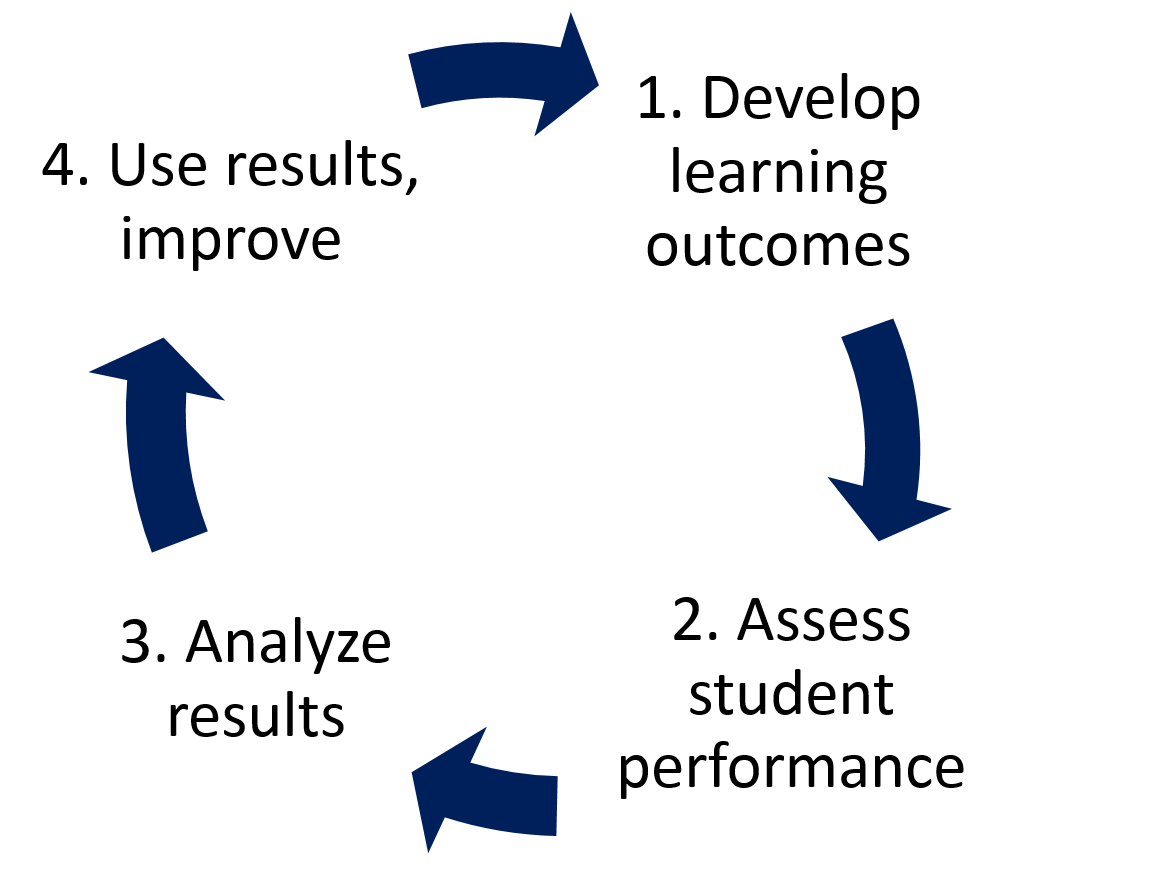 1. Develop learning outcomes

2. Assess student performance

3. Analyze results

4. Use results, improve